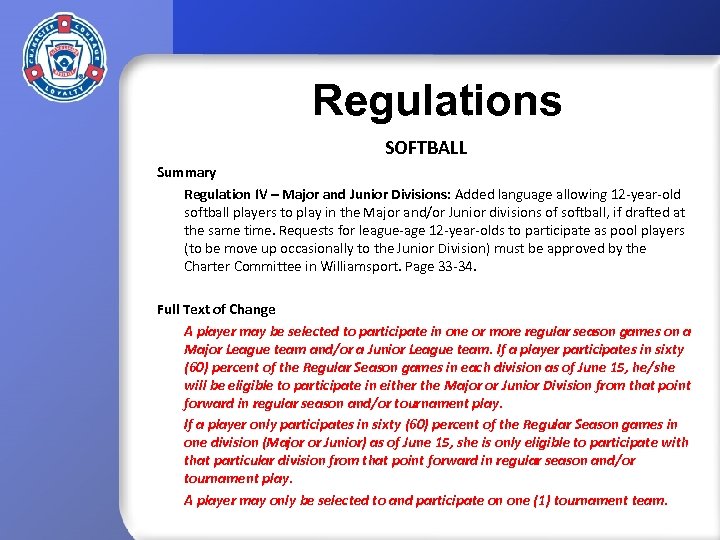 CHARACTER COURAGE LOYALTY

Regulations

SOFTBALL

Summary

Regulation IV – Major and Junior Divisions: Added language allowing 12-year-old softball players to play in the Major and/or Junior divisions of softball, if drafted at the same time. Requests for league-age 12-year-olds to participate as pool players (to be move up occasionally to the Junior Division) must be approved by the Charter Committee in Williamsport. Page 33-34.

Full Text of Change

A player may be selected to participate in one or more regular season games on a Major League team and/or a Junior League team. If a player participates in sixty (60) percent of the Regular Season games in each division as of June 15, he/she will be eligible to participate in either the Major or Junior Division from that point forward in regular season and/or tournament play.

If a player only participates in sixty (60) percent of the Regular Season games in one division (Major or Junior) as of June 15, she is only eligible to participate with that particular division from that point forward in regular season and/or tournament play.

A player may only be selected to and participate on one (1) tournament team.